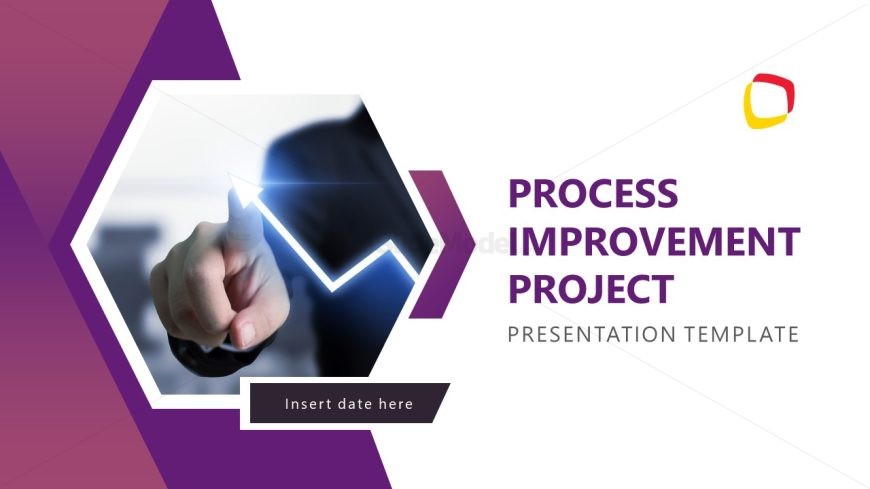 PROCESS IMPROVEMENT PROJECT

PRESENTATION TEMPLATE

Insert date here